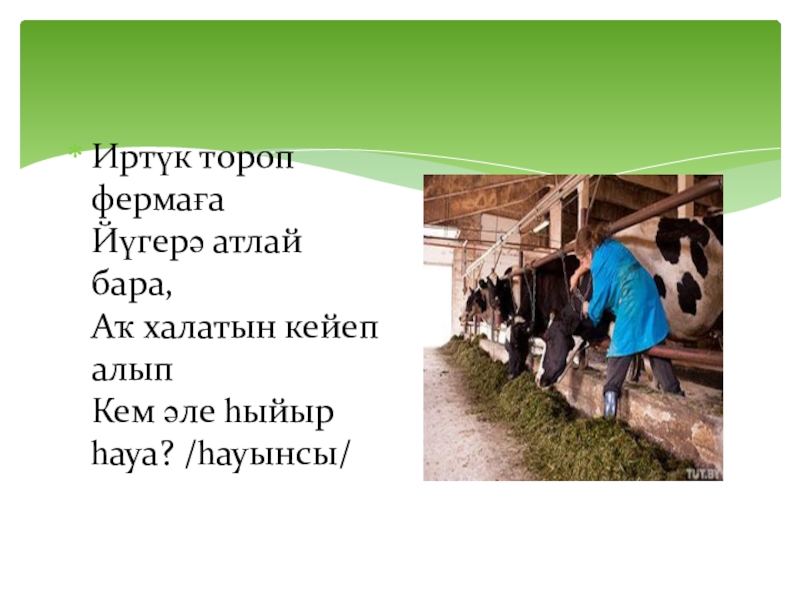 Иртүк тороп фермаға
Йүгерә атлай бара,
Аҡ халатын кейеп алып
Кем әле һыйыр һауа? /һауынсы/

TUT.BY